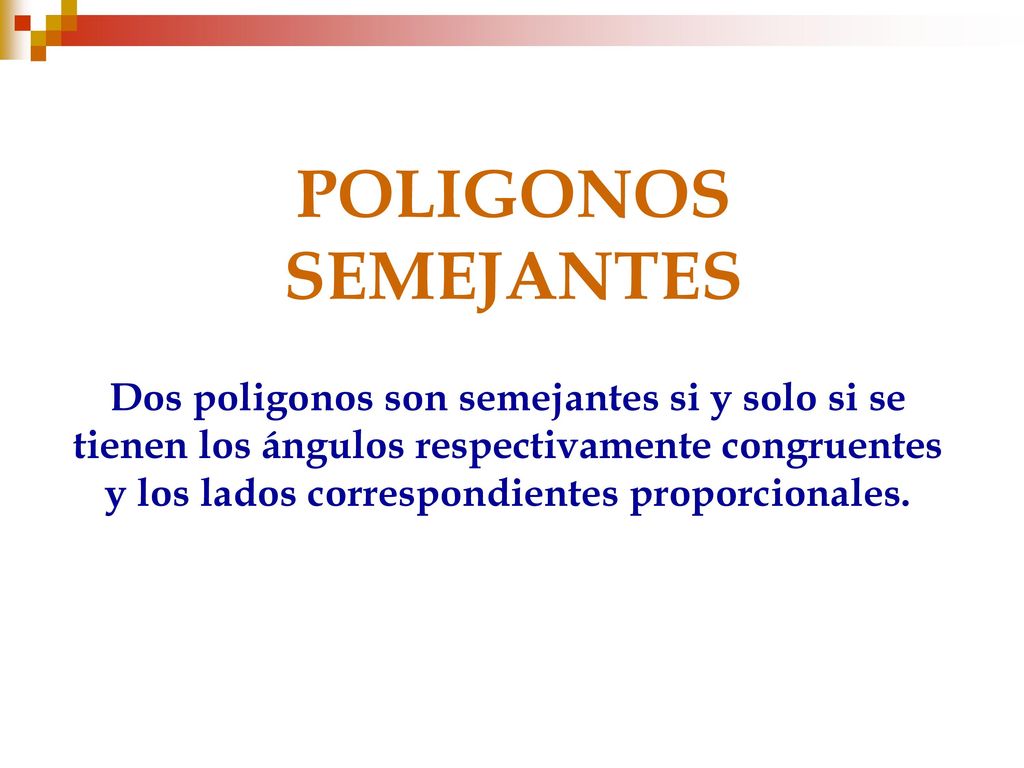 POLIGONOS SEMEJANTES

Dos poligonos son semejantes si y solo si se tienen los ángulos respectivamente congruentes y los lados correspondientes proporcionales.